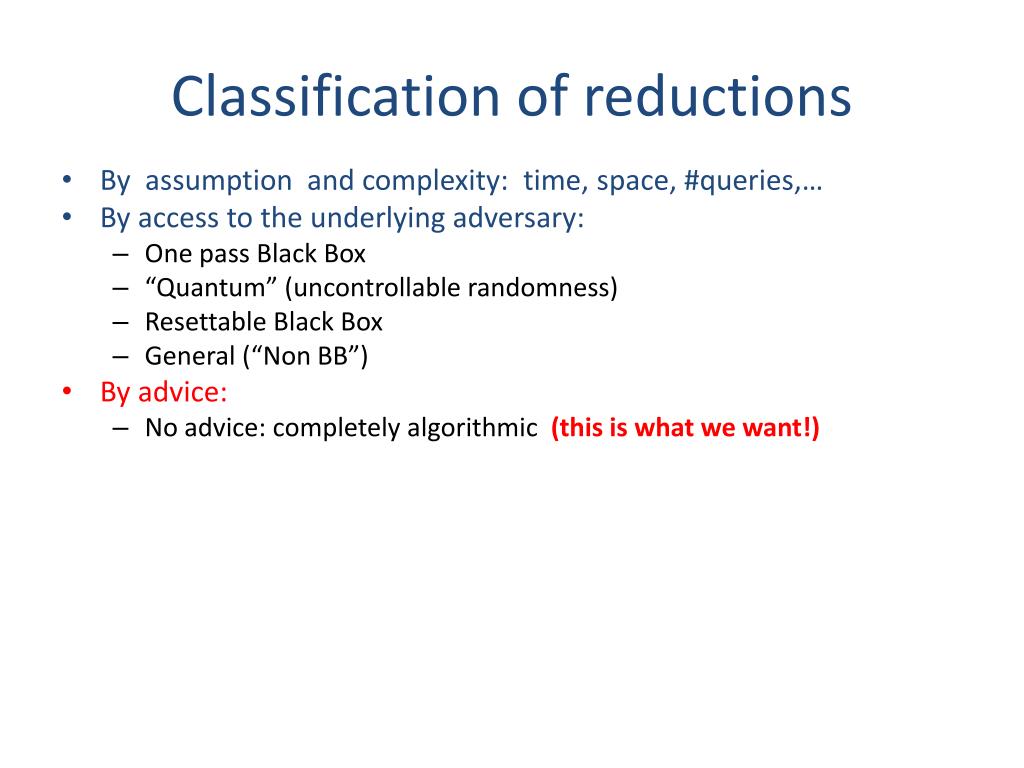 Classification of reductions

• By assumption and complexity: time, space, #queries,…
• By access to the underlying adversary:
– One pass Black Box
– “Quantum” (uncontrollable randomness)
– Resettable Black Box
– General (“Non BB”)
• By advice:
– No advice: completely algorithmic (this is what we want!)